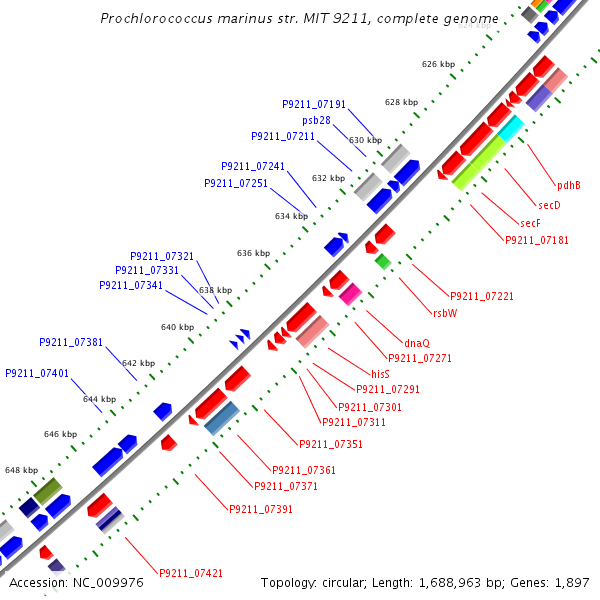 Prochlorococcus marinus str. MIT 9211, complete genome

624 kbp
626 kbp
628 kbp
630 kbp
632 kbp
634 kbp
636 kbp
638 kbp
640 kbp
642 kbp
644 kbp
646 kbp
648 kbp

P9211_07191
psb28
P9211_07211
P9211_07241
P9211_07251
P9211_07321
P9211_07331
P9211_07341
P9211_07381
P9211_07401

pdhB
secD
secF
P9211_07181
P9211_07221
rsbW
dnaQ
P9211_07271
hisS
P9211_07291
P9211_07301
P9211_07311
P9211_07351
P9211_07361
P9211_07371
P9211_07391
P9211_07421

Accession: NC_009976
Topology: circular; Length: 1,688,963 bp; Genes: 1,897